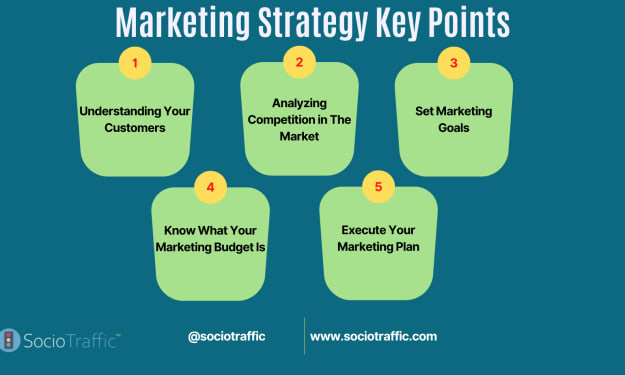 Marketing Strategy Key Points

1
Understanding Your Customers

2
Analyzing Competition in The Market

3
Set Marketing Goals

4
Know What Your Marketing Budget Is

5
Execute Your Marketing Plan

SocioTraffic™

@sociotraffic

www.sociotraffic.com